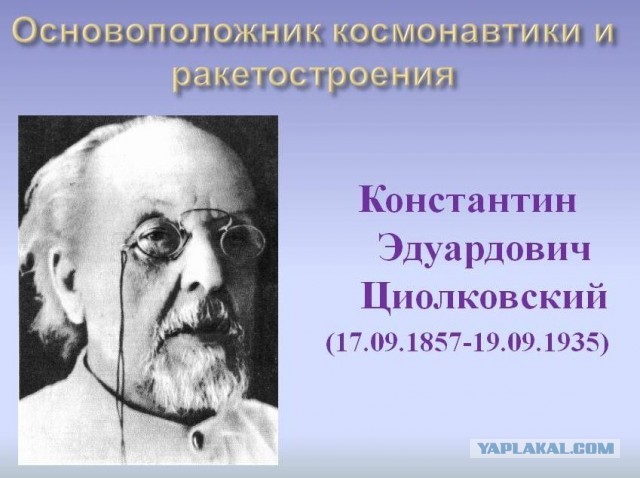 Основоположник космонавтики и ракетостроения

Константин Эдуардович Циолковский (17.09.1857-19.09.1935)

YAPLAKAL.COM